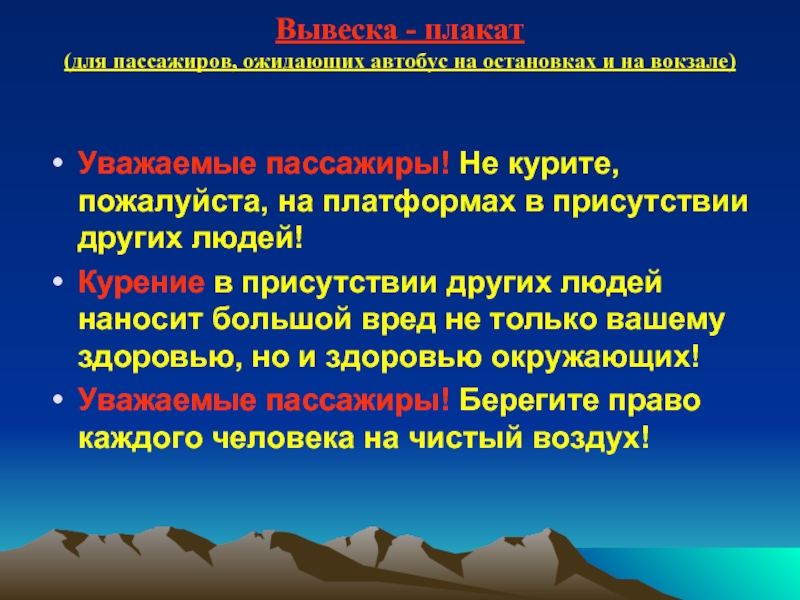 Вывеска - плакат
(для пассажиров, ожидающих автобус на остановках и на вокзале)

• Уважаемые пассажиры! Не курите, пожалуйста, на платформах в присутствии других людей!
• Курение в присутствии других людей наносит большой вред не только вашему здоровью, но и здоровью окружающих!
• Уважаемые пассажиры! Берегите право каждого человека на чистый воздух!